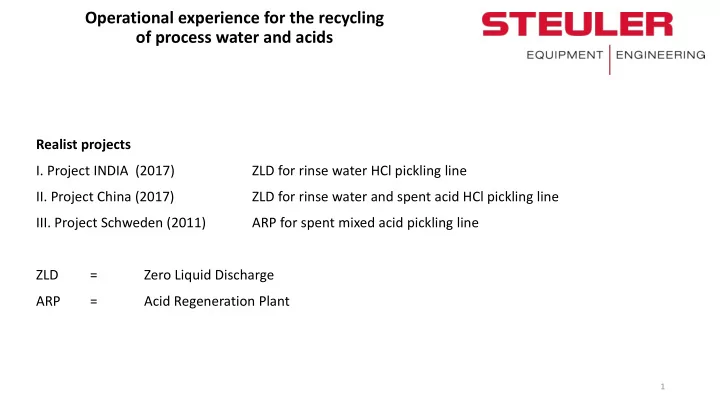 Operational experience for the recycling of process water and acids

STEULER
EQUIPMENT | ENGINEERING

Realist projects

I. Project INDIA (2017) ZLD for rinse water HCl pickling line

II. Project China (2017) ZLD for rinse water and spent acid HCl pickling line

III. Project Schweden (2011) ARP for spent mixed acid pickling line

ZLD = Zero Liquid Discharge

ARP = Acid Regeneration Plant

1